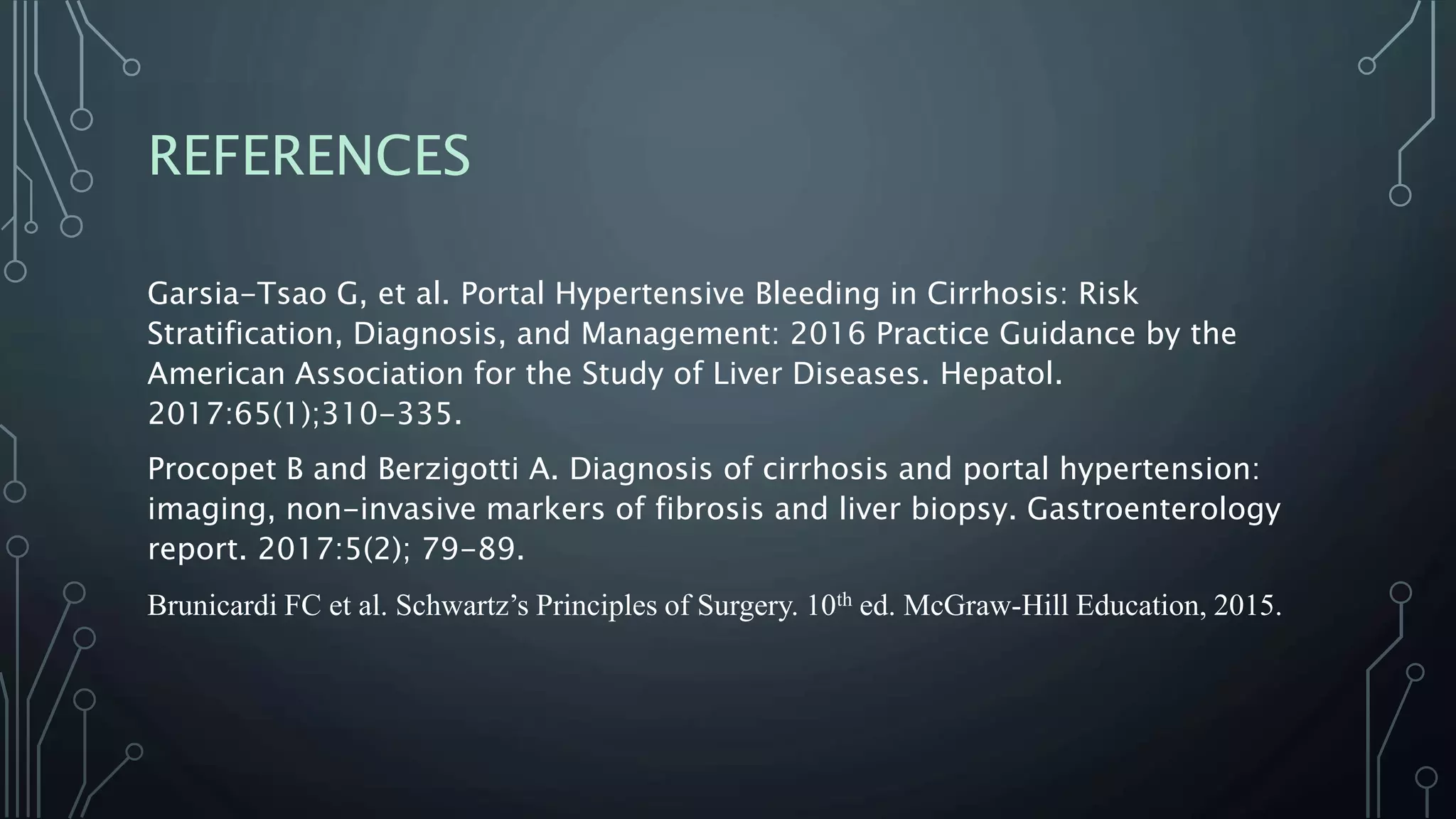 REFERENCES

Garsia-Tsao G, et al. Portal Hypertensive Bleeding in Cirrhosis: Risk Stratification, Diagnosis, and Management: 2016 Practice Guidance by the American Association for the Study of Liver Diseases. Hepatol. 2017:65(1);310-335.

Procopet B and Berzigotti A. Diagnosis of cirrhosis and portal hypertension: imaging, non-invasive markers of fibrosis and liver biopsy. Gastroenterology report. 2017:5(2); 79-89.

Brunicardi FC et al. Schwartz's Principles of Surgery. 10$^{th}$ ed. McGraw-Hill Education, 2015.